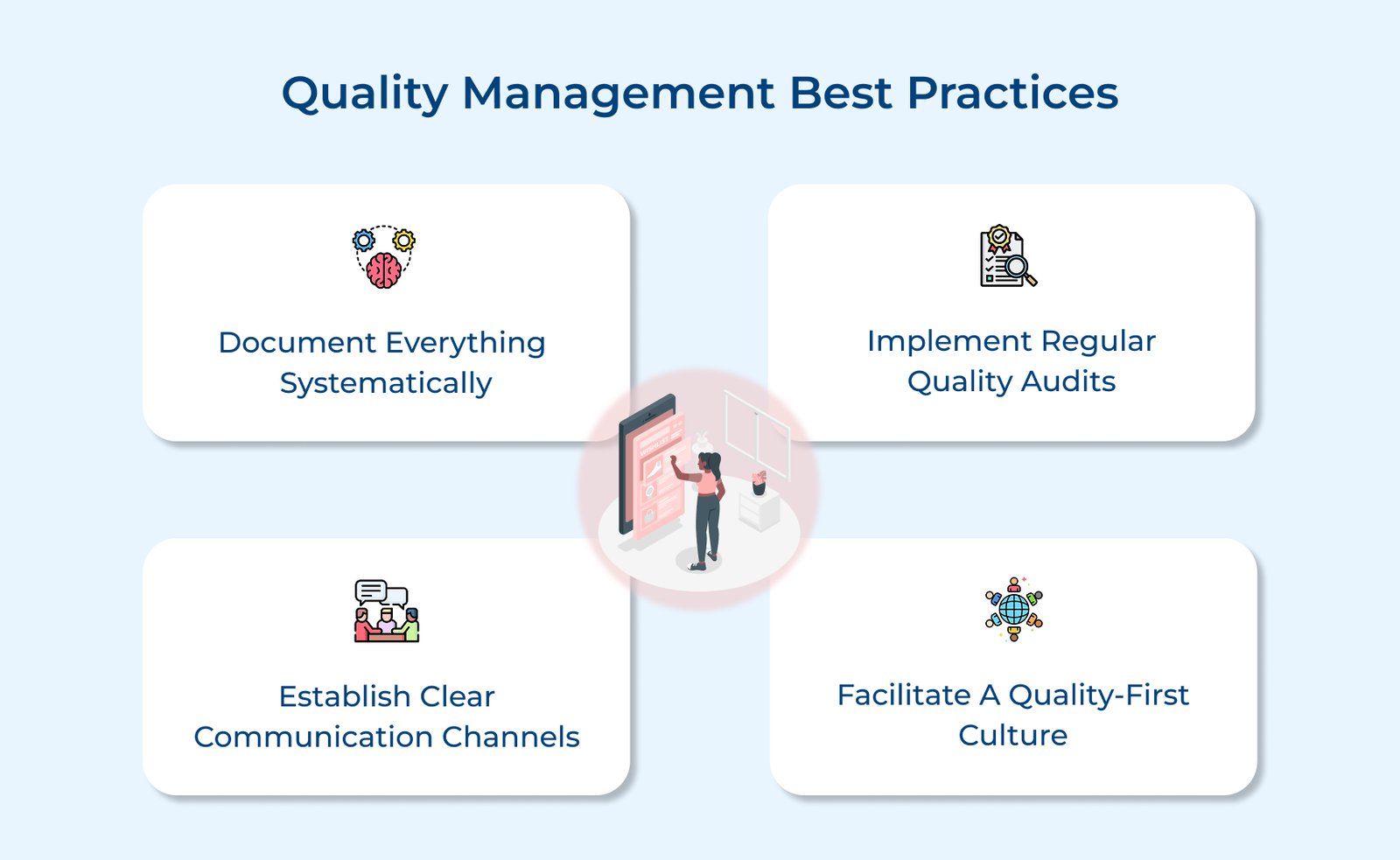 Quality Management Best Practices

Document Everything Systematically

Implement Regular Quality Audits

Establish Clear Communication Channels

Facilitate A Quality-First Culture